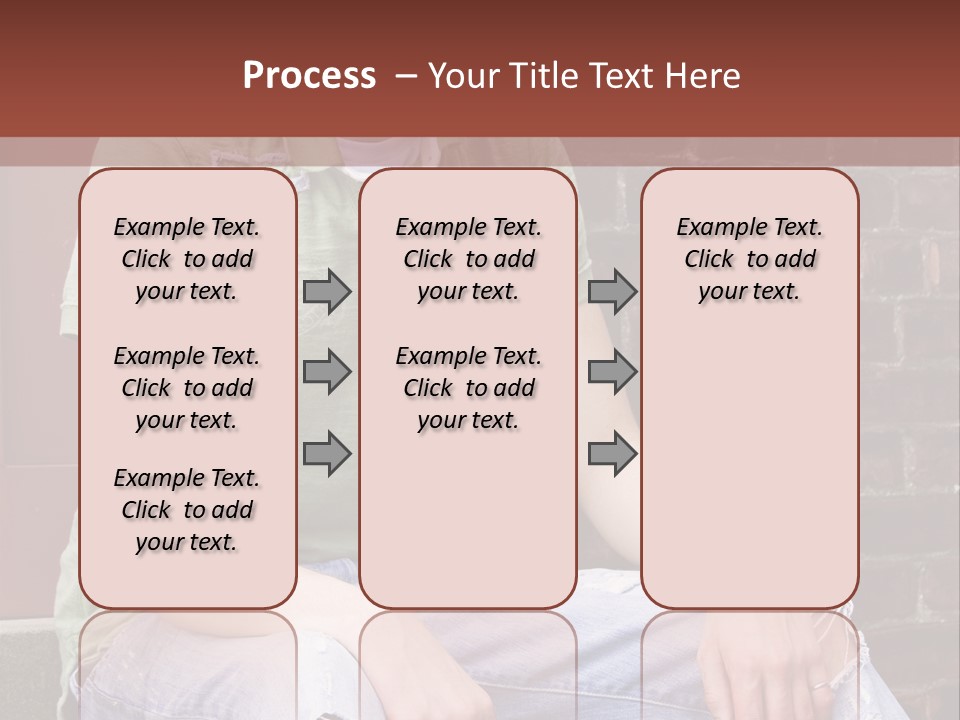 Process – Your Title Text Here

Example Text. Click to add your text.

Example Text. Click to add your text.

Example Text. Click to add your text.

Example Text. Click to add your text.

Example Text. Click to add your text.

Example Text. Click to add your text.